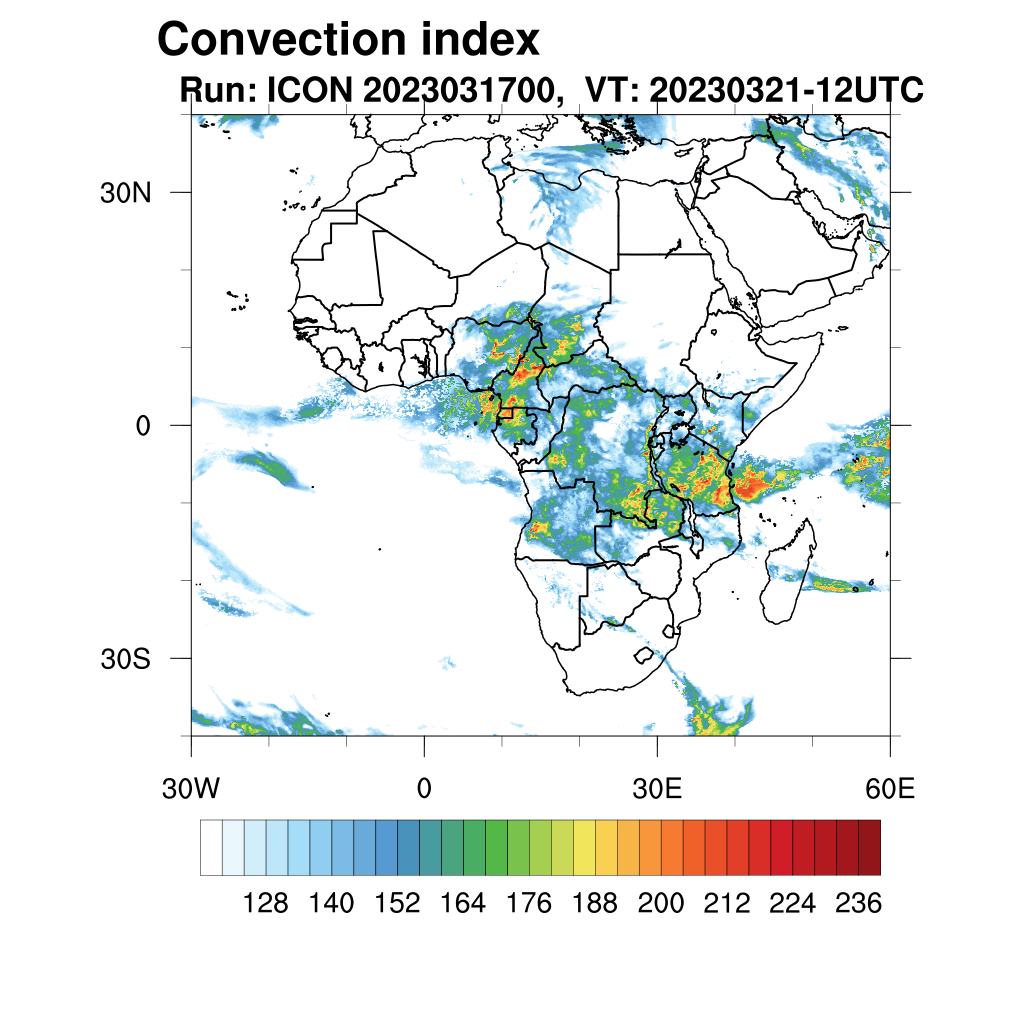 Convection index
Run: ICON 2023031700, VT: 20230321-12UTC

30N
0
30S

30W
0
30E
60E

128 140 152 164 176 188 200 212 224 236